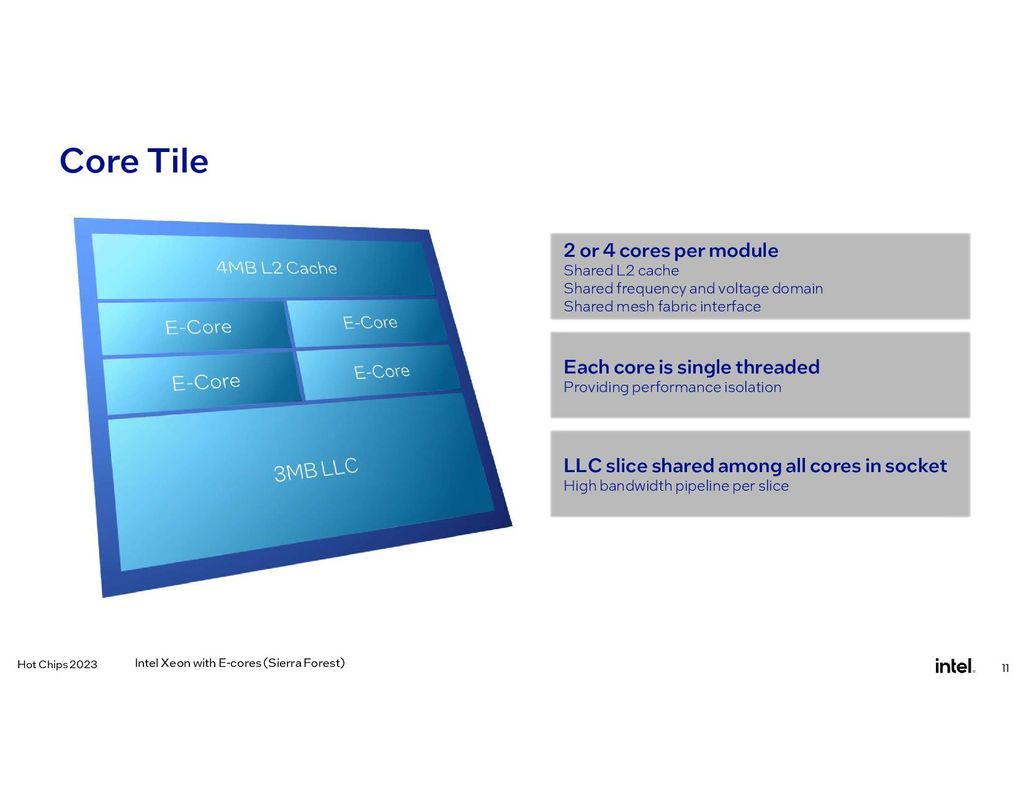 Core Tile

4MB L2 Cache

E-Core

E-Core

E-Core

E-Core

3MB LLC

2 or 4 cores per module
Shared L2 cache
Shared frequency and voltage domain
Shared mesh fabric interface

Each core is single threaded
Providing performance isolation

LLC slice shared among all cores in socket
High bandwidth pipeline per slice

Hot Chips 2023

Intel Xeon with E-cores (Sierra Forest)

intel.

11